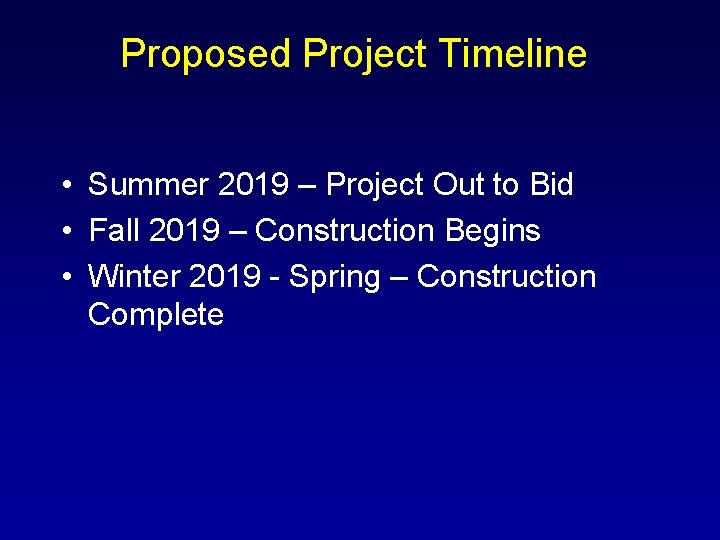 Proposed Project Timeline

• Summer 2019 – Project Out to Bid
• Fall 2019 – Construction Begins
• Winter 2019 - Spring – Construction Complete